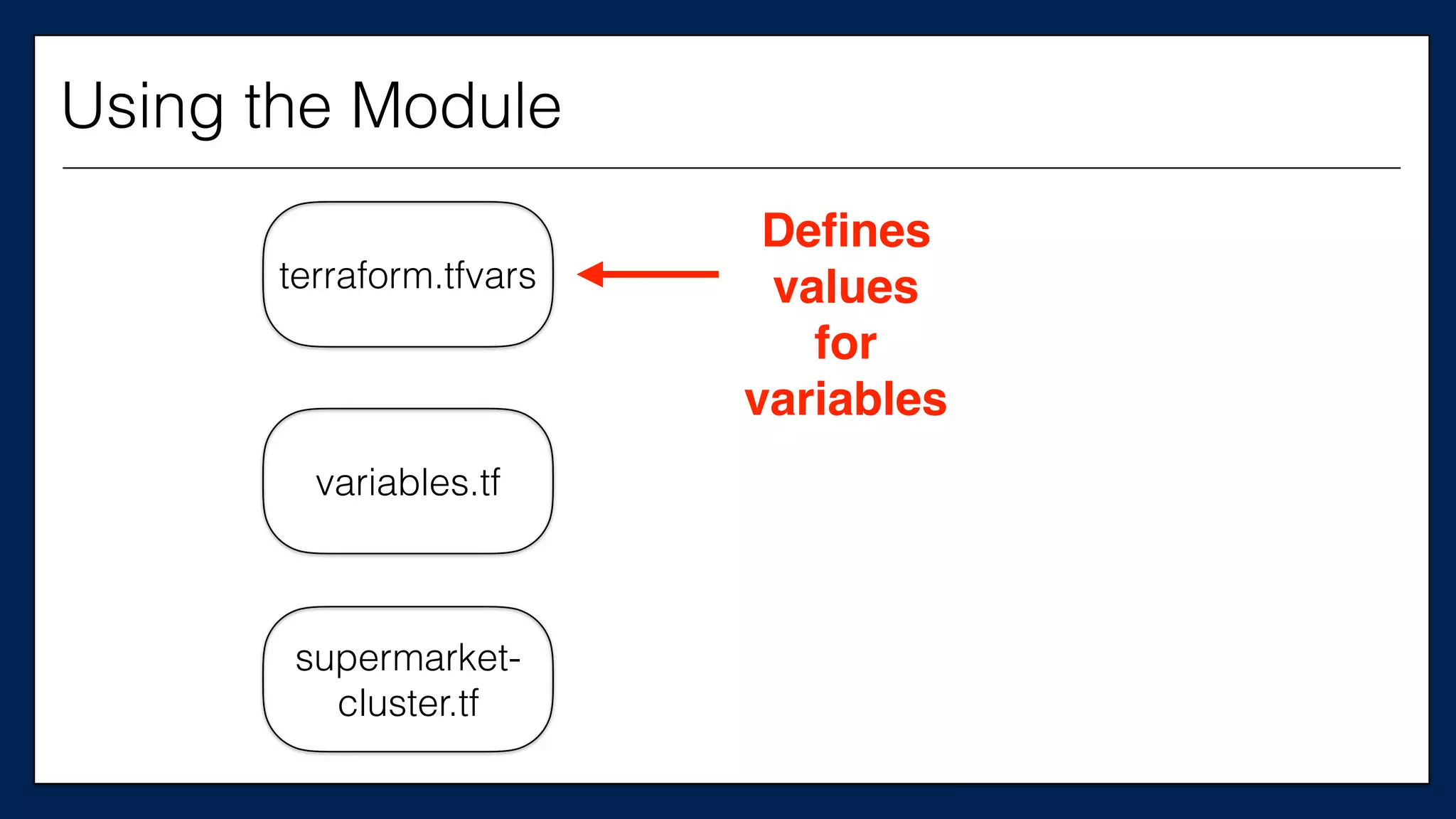 Using the Module

terraform.tfvars

Defines values for variables

variables.tf

supermarket-cluster.tf